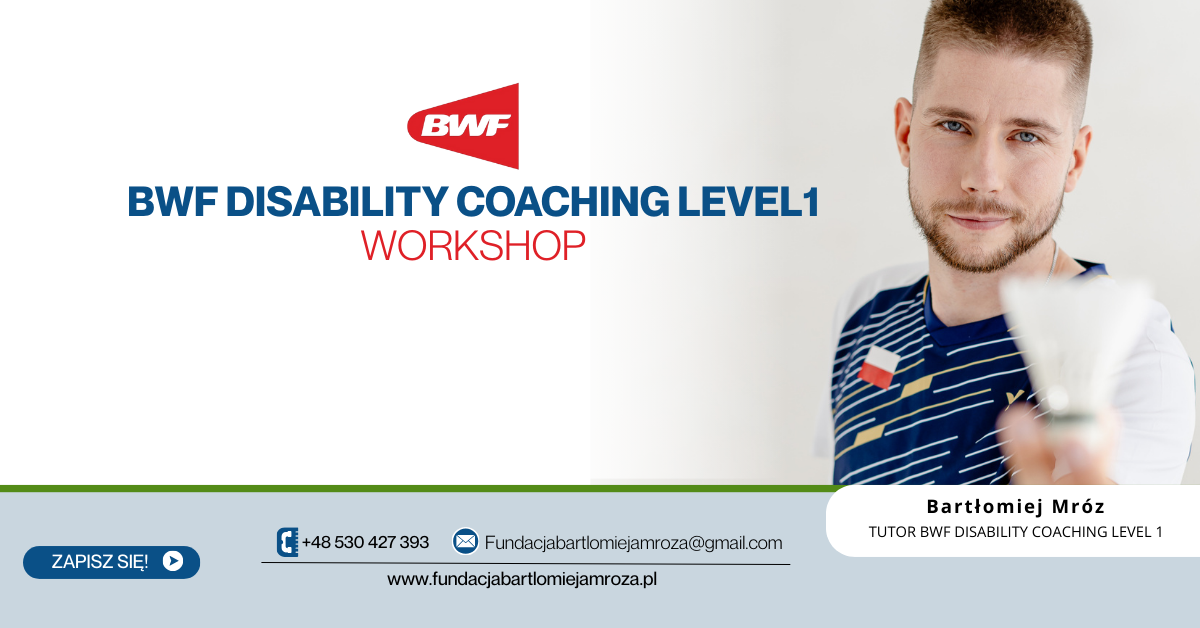 BWF

BWF DISABILITY COACHING LEVEL1
WORKSHOP

Bartłomiej Mróz
TUTOR BWF DISABILITY COACHING LEVEL 1

ZAPISZ SIĘ!

+48 530 427 393

Fundacjabartlomiejamroza@gmail.com

www.fundacjabartlomiejamroza.pl